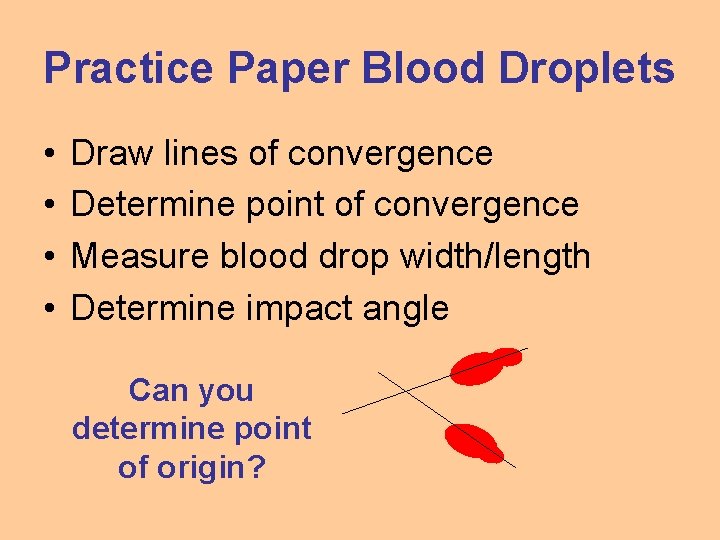 Practice Paper Blood Droplets

• Draw lines of convergence
• Determine point of convergence
• Measure blood drop width/length
• Determine impact angle

Can you determine point of origin?